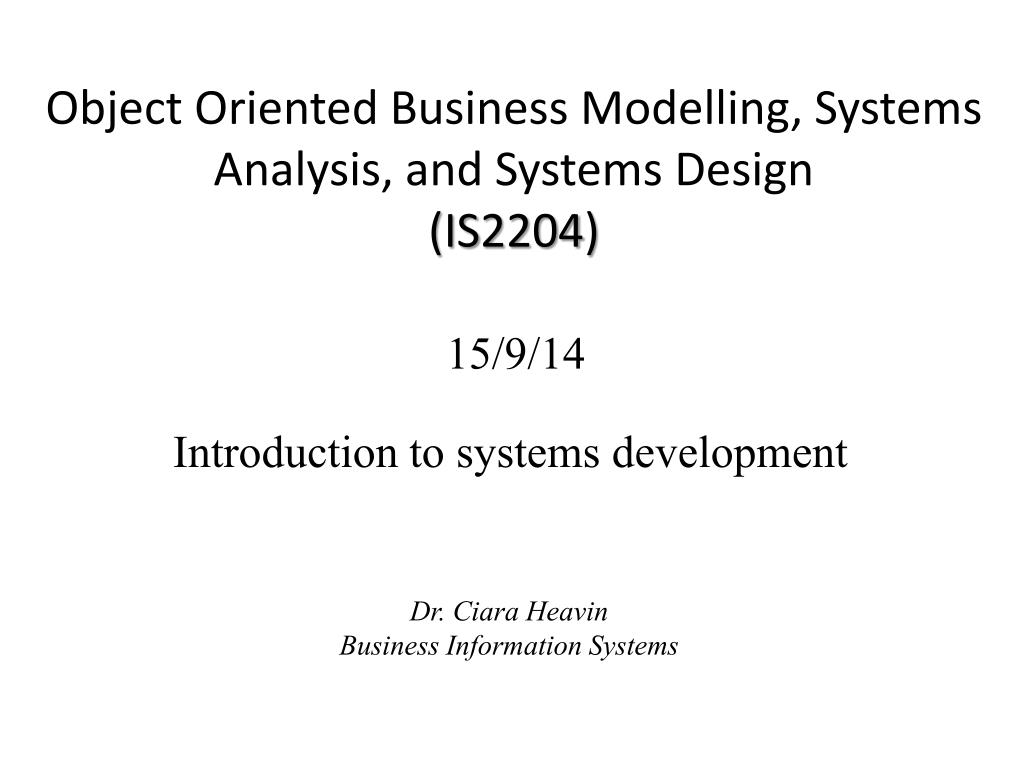 Object Oriented Business Modelling, Systems Analysis, and Systems Design
(IS2204)

15/9/14

Introduction to systems development

Dr. Ciara Heavin
Business Information Systems